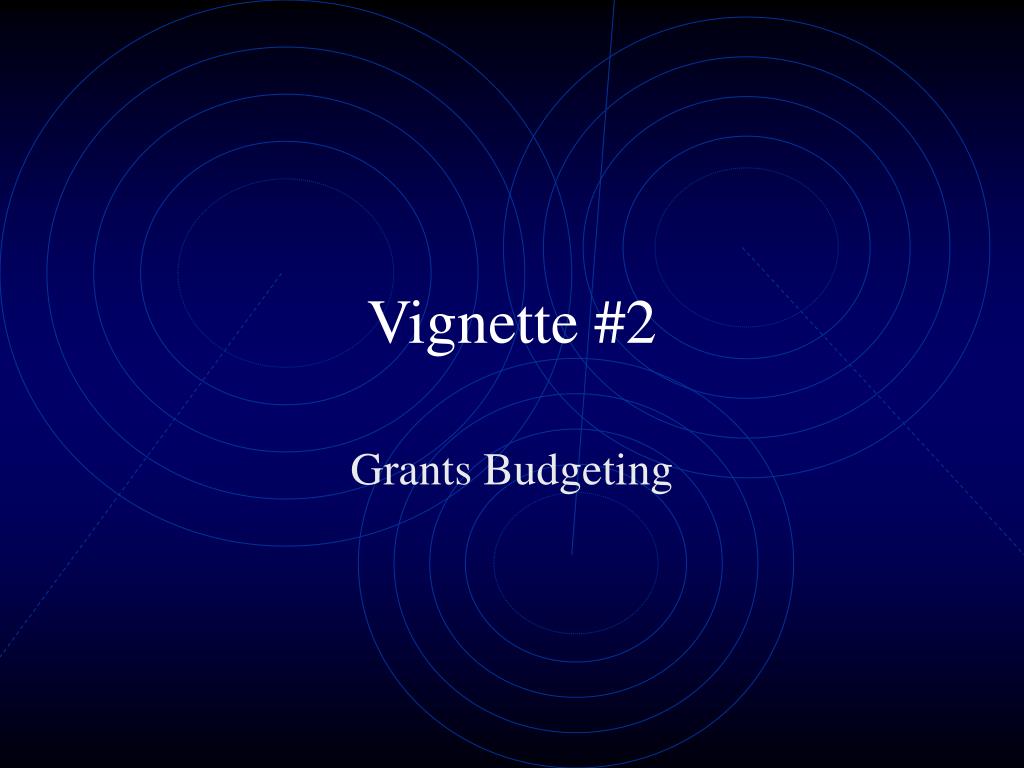 Vignette #2

Grants Budgeting